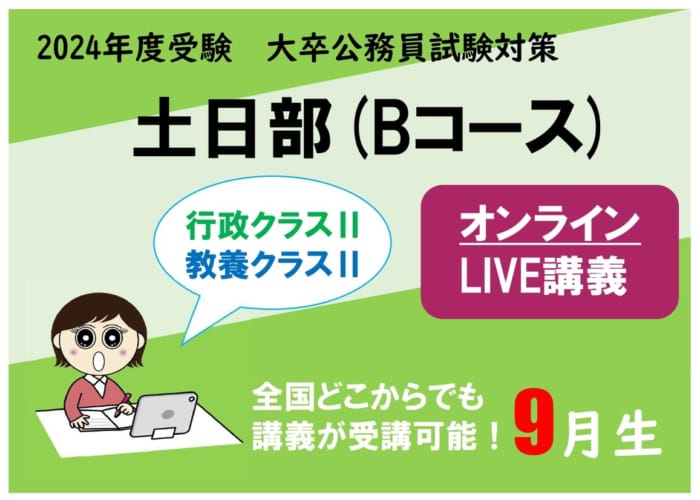 2024年度受験　大卒公務員試験対策

土日部（Bコース）

行政クラスII
教養クラスII

オンライン
LIVE講義

全国どこからでも
講義が受講可能！

9月生